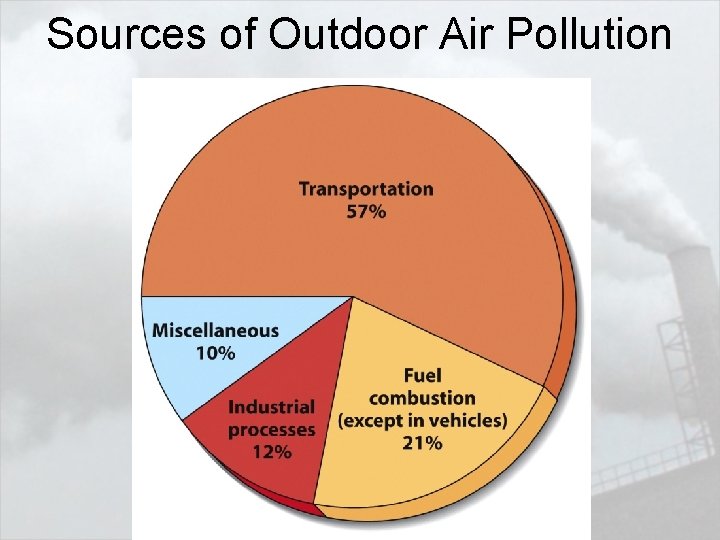 Sources of Outdoor Air Pollution

Transportation
57%

Miscellaneous
10%

Industrial
processes
12%

Fuel
combustion
(except in vehicles)
21%